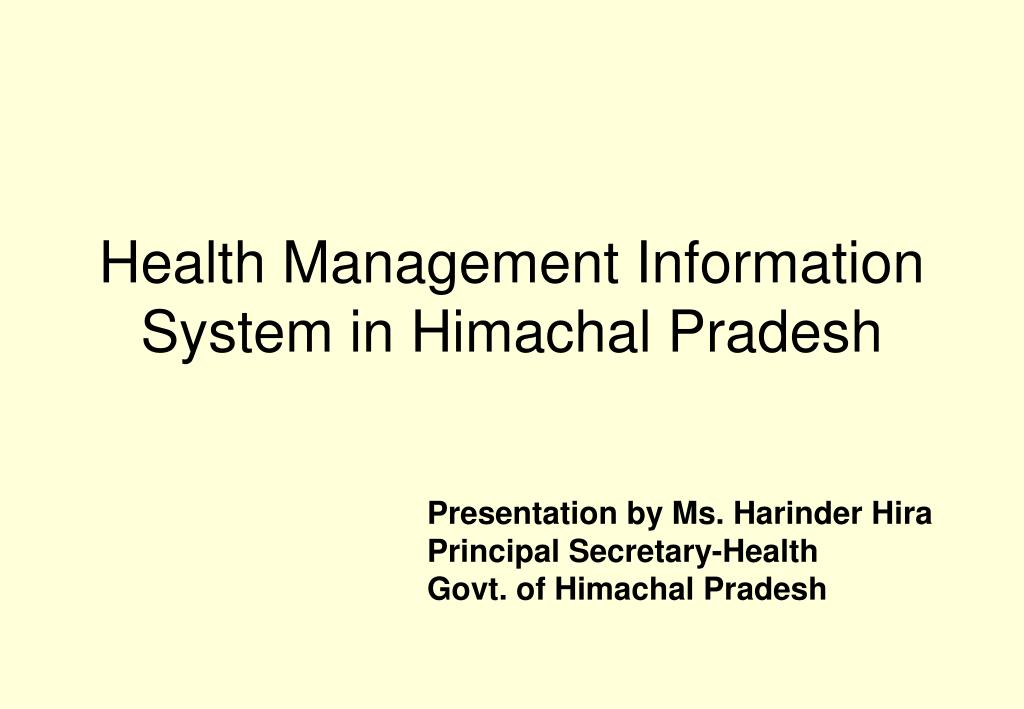 Health Management Information System in Himachal Pradesh

Presentation by Ms. Harinder Hira
Principal Secretary-Health
Govt. of Himachal Pradesh